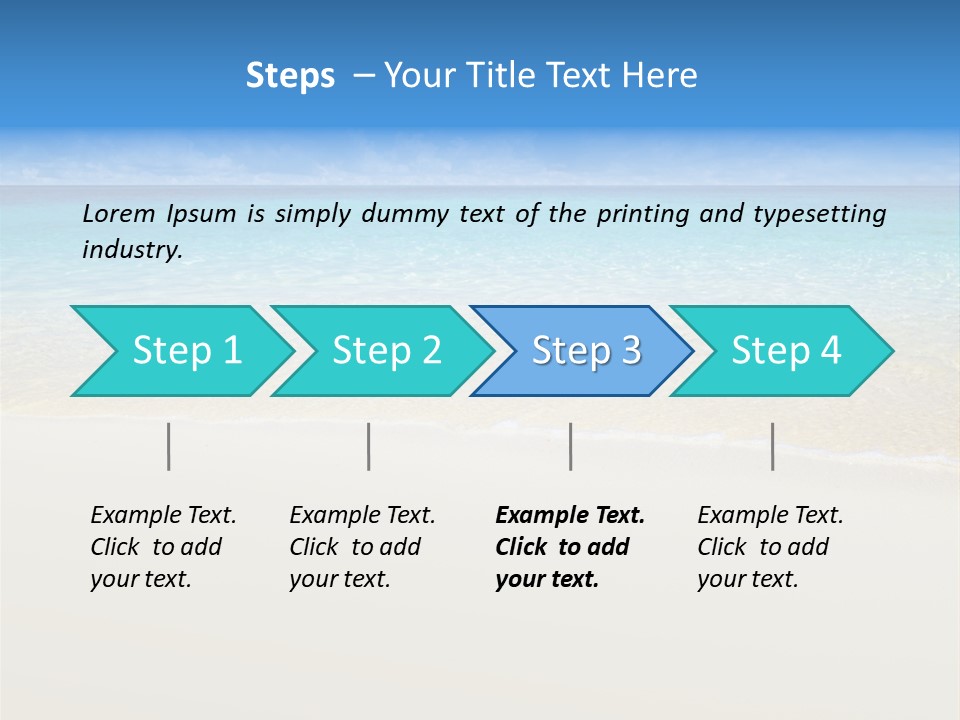 Steps – Your Title Text Here

Lorem Ipsum is simply dummy text of the printing and typesetting industry.

Step 1

Step 2

Step 3

Step 4

Example Text. Click to add your text.

Example Text. Click to add your text.

Example Text. Click to add your text.

Example Text. Click to add your text.